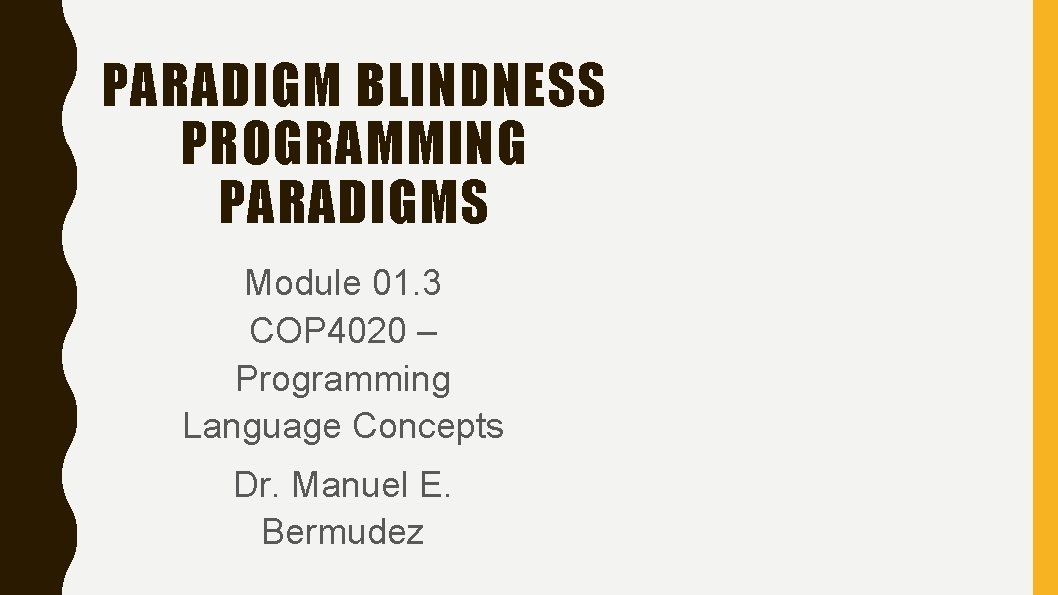 PARADIGM BLINDNESS PROGRAMMING PARADIGMS

Module 01.3
COP4020 – Programming Language Concepts

Dr. Manuel E. Bermudez